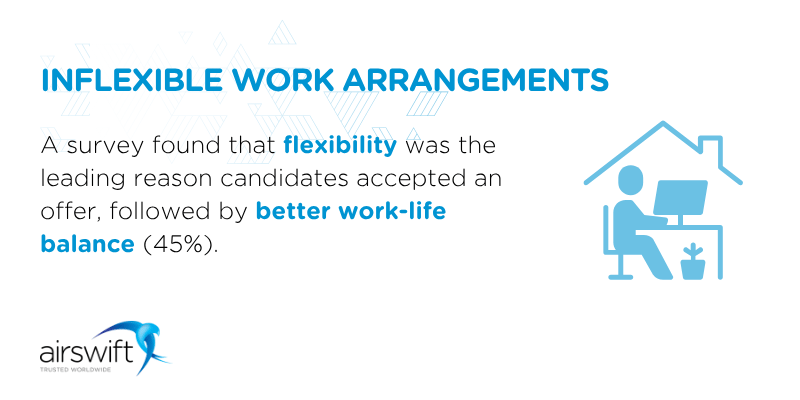 INFLEXIBLE WORK ARRANGEMENTS

A survey found that flexibility was the leading reason candidates accepted an offer, followed by better work-life balance (45%).

airswift
TRUSTED WORLDWIDE